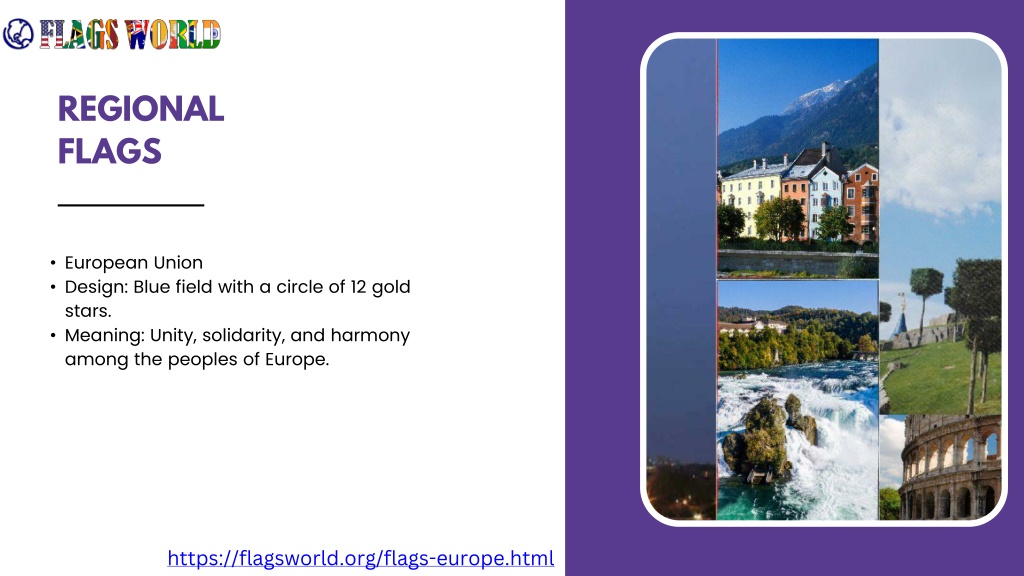 FLAGS WORLD

REGIONAL FLAGS

• European Union
• Design: Blue field with a circle of 12 gold stars.
• Meaning: Unity, solidarity, and harmony among the peoples of Europe.

https://flagsworld.org/flags-europe.html